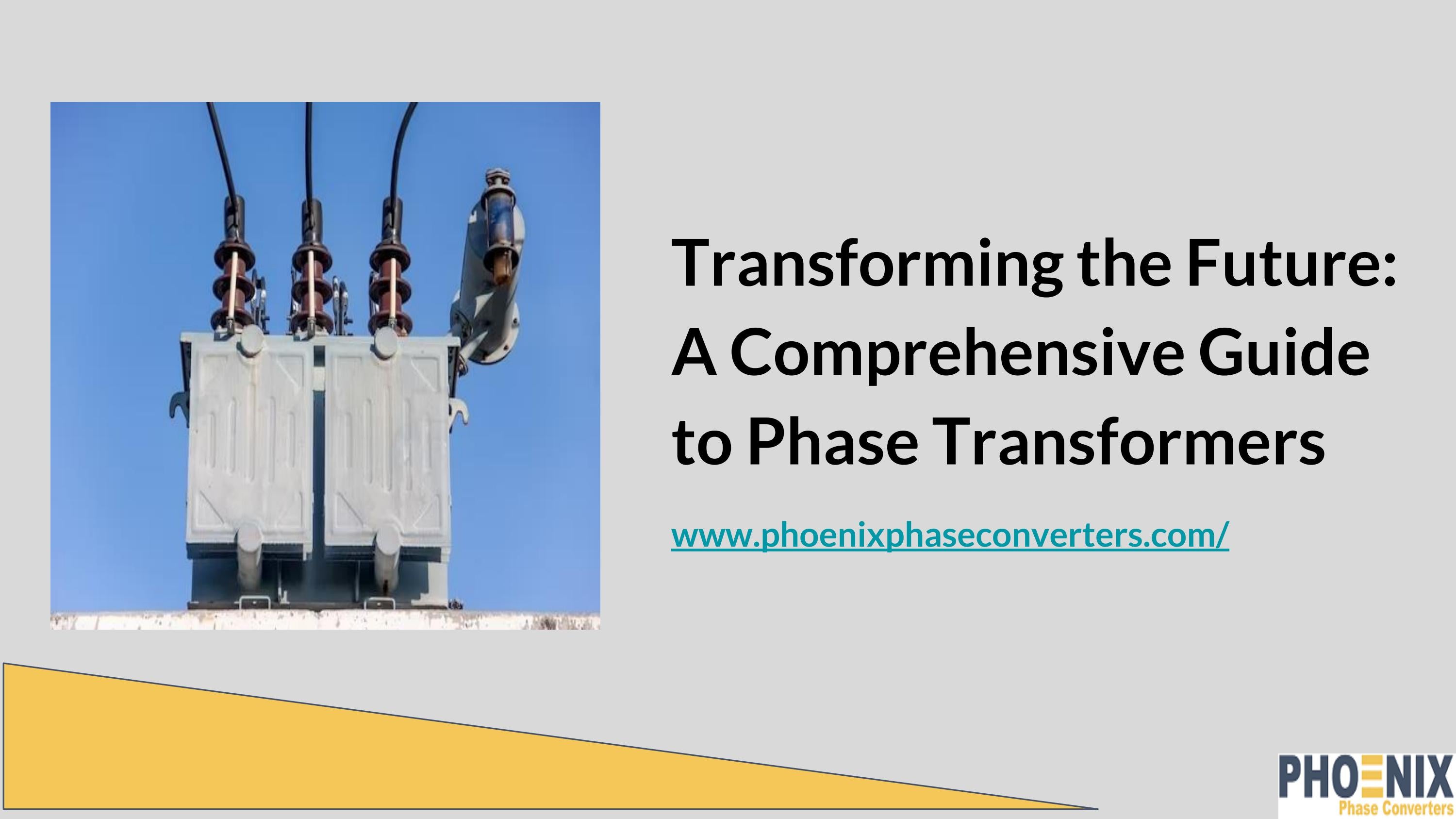 Transforming the Future: A Comprehensive Guide to Phase Transformers

www.phoenixphaseconverters.com/

PHOENIX
Phase Converters